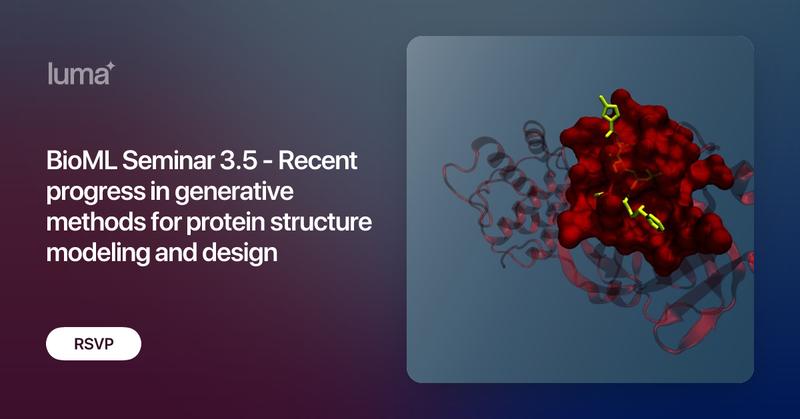 luma

BioML Seminar 3.5 - Recent progress in generative methods for protein structure modeling and design

RSVP